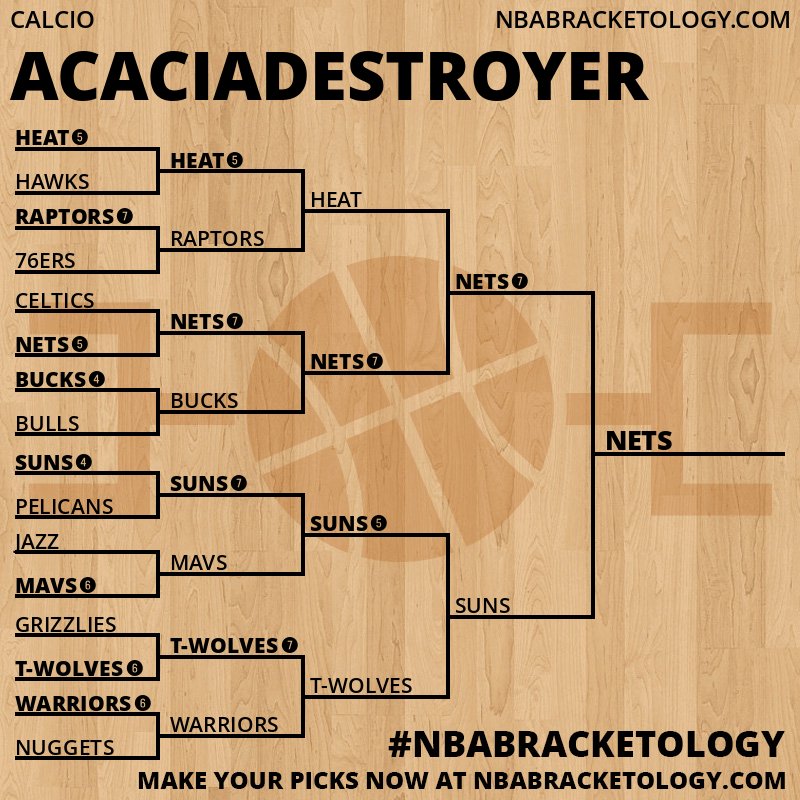 CALCIO
NBABRACKETOLOGY.COM

ACACIADESTROYER

HEAT 5
HAWKS
RAPTORS 7
76ERS
CELTICS
NETS 5
BUCKS 4
BULLS
SUNS 4
PELICANS
JAZZ
MAVS 6
GRIZZLIES
T-WOLVES 6
WARRIORS 6
NUGGETS

HEAT 5
RAPTORS
NETS 7
BUCKS
SUNS 7
MAVS
T-WOLVES 7
WARRIORS

HEAT
NETS 7
SUNS 5
T-WOLVES

NETS 7
SUNS

NETS

#NBABRACKETOLOGY
MAKE YOUR PICKS NOW AT NBABRACKETOLOGY.COM